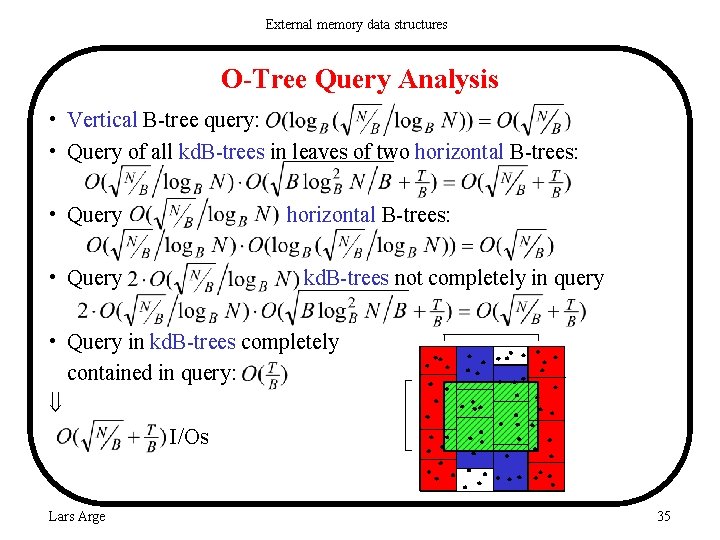 External memory data structures

O-Tree Query Analysis

• Vertical B-tree query: $O(\log_B(\sqrt{N/B}/\log_B N)) = O(\sqrt{N/B})$

• Query of all kdB-trees in leaves of two horizontal B-trees:
$O(\sqrt{N/B}/\log_B N) \cdot O(\sqrt{B\log_B^2 N/B} + \frac{T}{B}) = O(\sqrt{N/B} + \frac{T}{B})$

• Query $O(\sqrt{N/B}/\log_B N)$ horizontal B-trees:
$O(\sqrt{N/B}/\log_B N) \cdot O(\log_B(\sqrt{N/B}/\log_B N)) = O(\sqrt{N/B})$

• Query $2 \cdot O(\sqrt{N/B}/\log_B N)$ kdB-trees not completely in query
$2 \cdot O(\sqrt{N/B}/\log_B N) \cdot O(\sqrt{B\log_B^2 N/B} + \frac{T}{B}) = O(\sqrt{N/B} + \frac{T}{B})$

• Query in kdB-trees completely contained in query: $O(\frac{T}{B})$

$\Downarrow$

$O(\sqrt{N/B} + \frac{T}{B})$ I/Os

Lars Arge

35